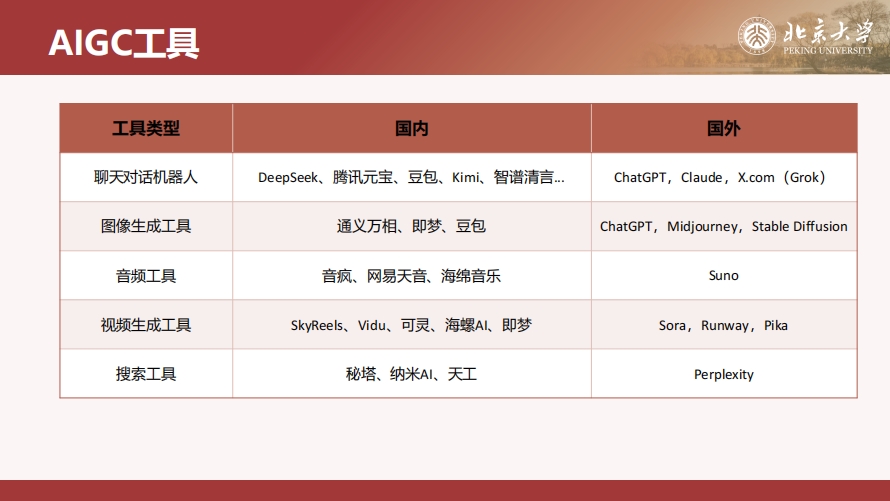 AIGC工具

北京大学
PEKING UNIVERSITY

| 工具类型 | 国内 | 国外 |
|---|---|---|
| 聊天对话机器人 | DeepSeek、腾讯元宝、豆包、Kimi、智谱清言... | ChatGPT，Claude，X.com（Grok） |
| 图像生成工具 | 通义万相、即梦、豆包 | ChatGPT，Midjourney，Stable Diffusion |
| 音频工具 | 音疯、网易天音、海绵音乐 | Suno |
| 视频生成工具 | SkyReels、Vidu、可灵、海螺AI、即梦 | Sora，Runway，Pika |
| 搜索工具 | 秘塔、纳米AI、天工 | Perplexity |